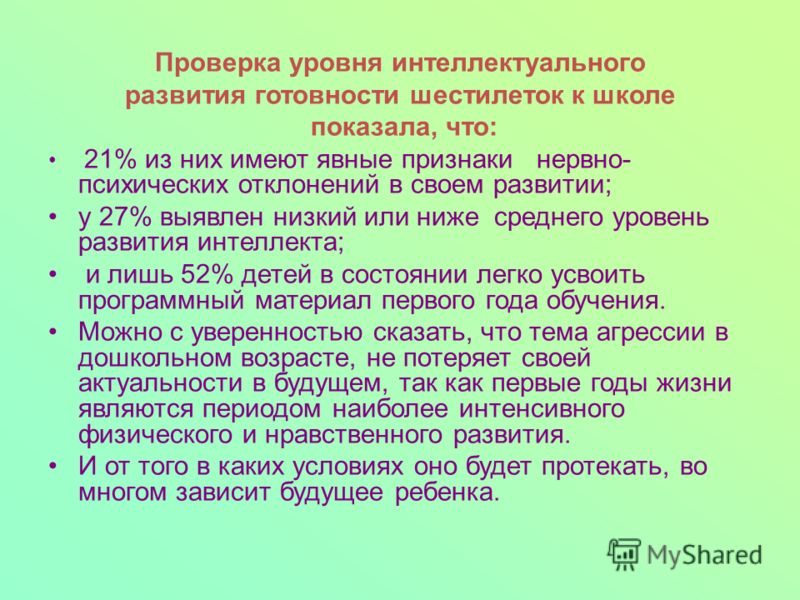 Проверка уровня интеллектуального развития готовности шестилеток к школе показала, что:

• 21% из них имеют явные признаки нервно-психических отклонений в своем развитии;

• у 27% выявлен низкий или ниже среднего уровень развития интеллекта;

• и лишь 52% детей в состоянии легко усвоить программный материал первого года обучения.

• Можно с уверенностью сказать, что тема агрессии в дошкольном возрасте, не потеряет своей актуальности в будущем, так как первые годы жизни являются периодом наиболее интенсивного физического и нравственного развития.

• И от того в каких условиях оно будет протекать, во многом зависит будущее ребенка.

MyShared